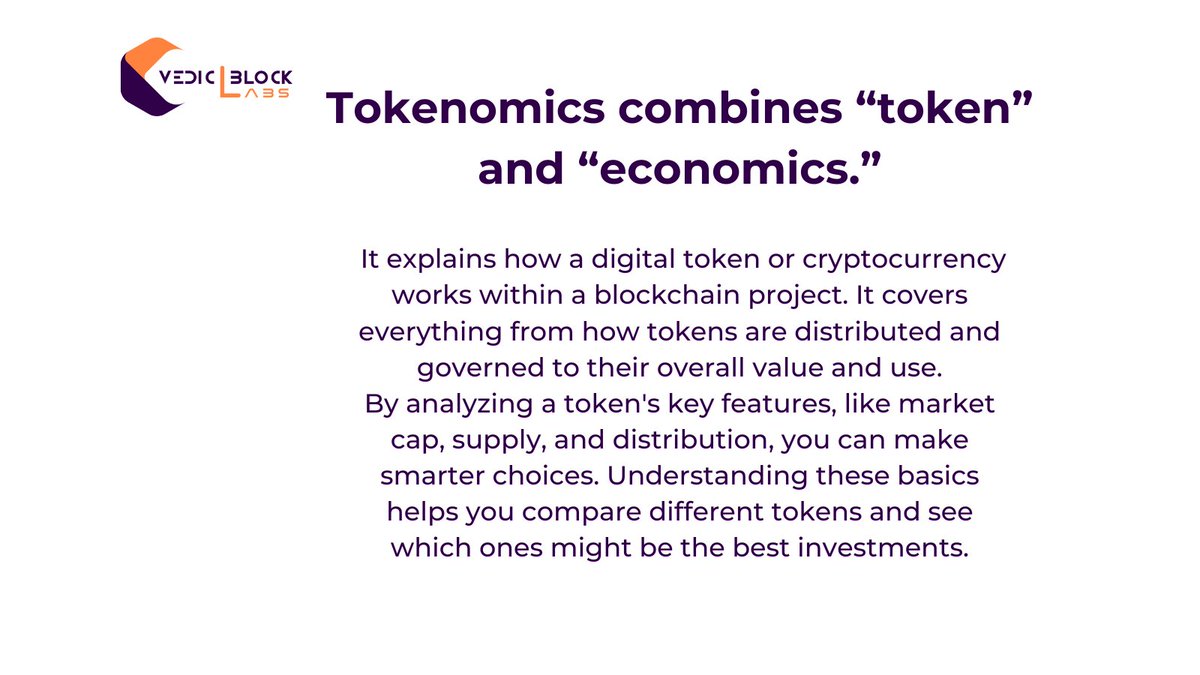 VEDIC BLOCK LABS

Tokenomics combines “token” and “economics.”

It explains how a digital token or cryptocurrency works within a blockchain project. It covers everything from how tokens are distributed and governed to their overall value and use.
By analyzing a token's key features, like market cap, supply, and distribution, you can make smarter choices. Understanding these basics helps you compare different tokens and see which ones might be the best investments.